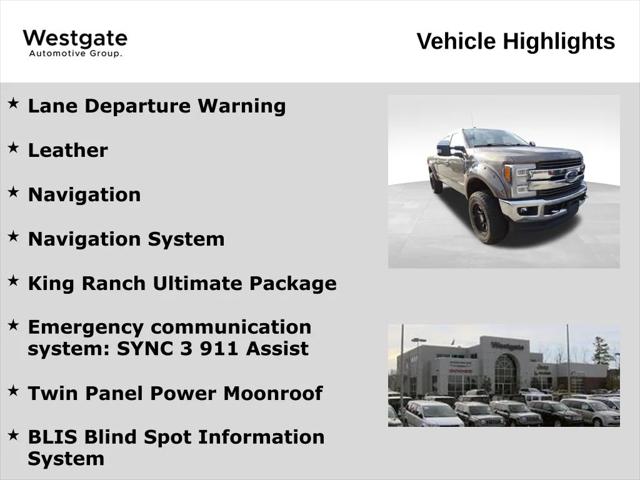 Westgate
Automotive Group.

Vehicle Highlights

★ Lane Departure Warning

★ Leather

★ Navigation

★ Navigation System

★ King Ranch Ultimate Package

★ Emergency communication system: SYNC 3 911 Assist

★ Twin Panel Power Moonroof

★ BLIS Blind Spot Information System

Westgate